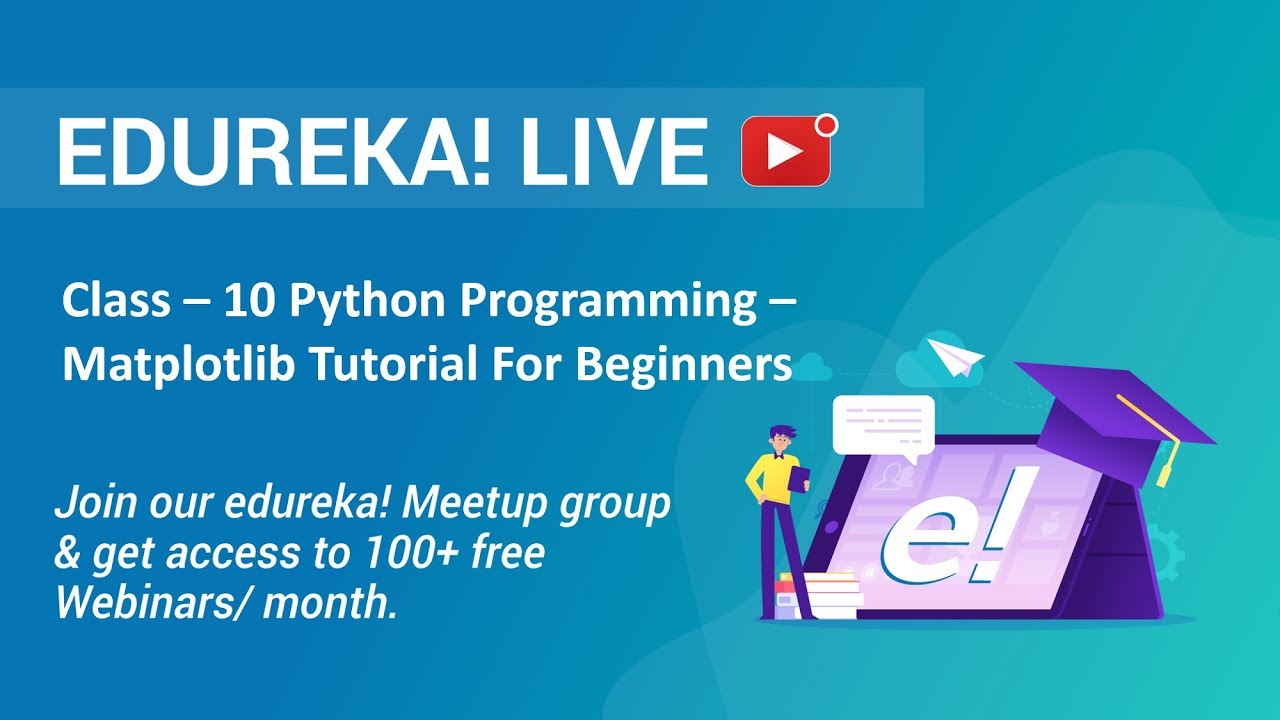 EDUREKA! LIVE

Class – 10 Python Programming – Matplotlib Tutorial For Beginners

Join our edureka! Meetup group & get access to 100+ free Webinars/ month.

e!